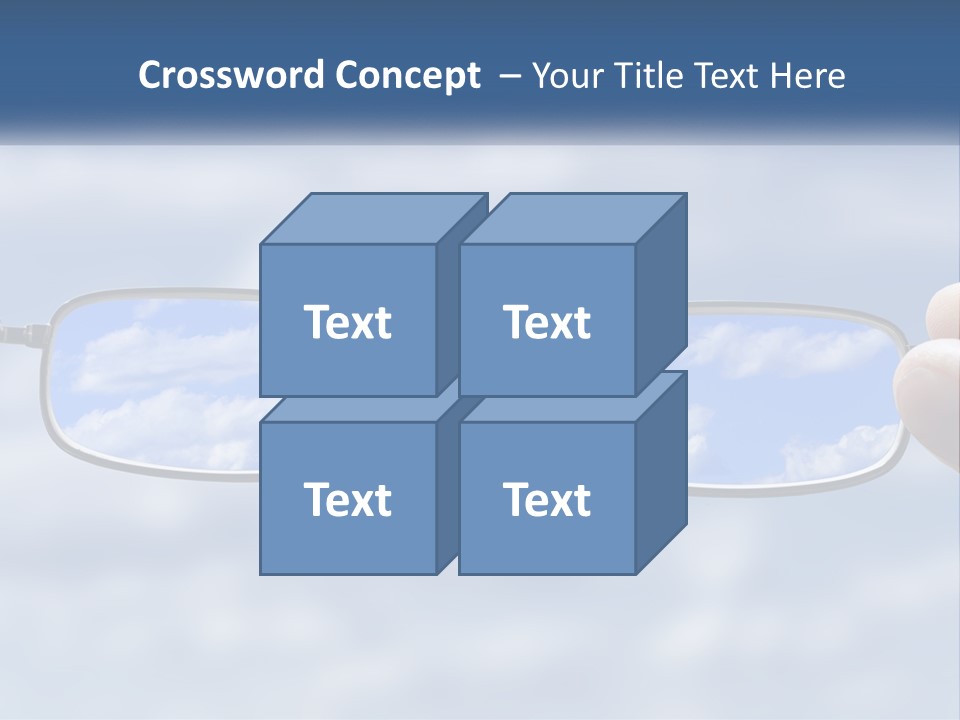 Crossword Concept – Your Title Text Here

Text

Text

Text

Text